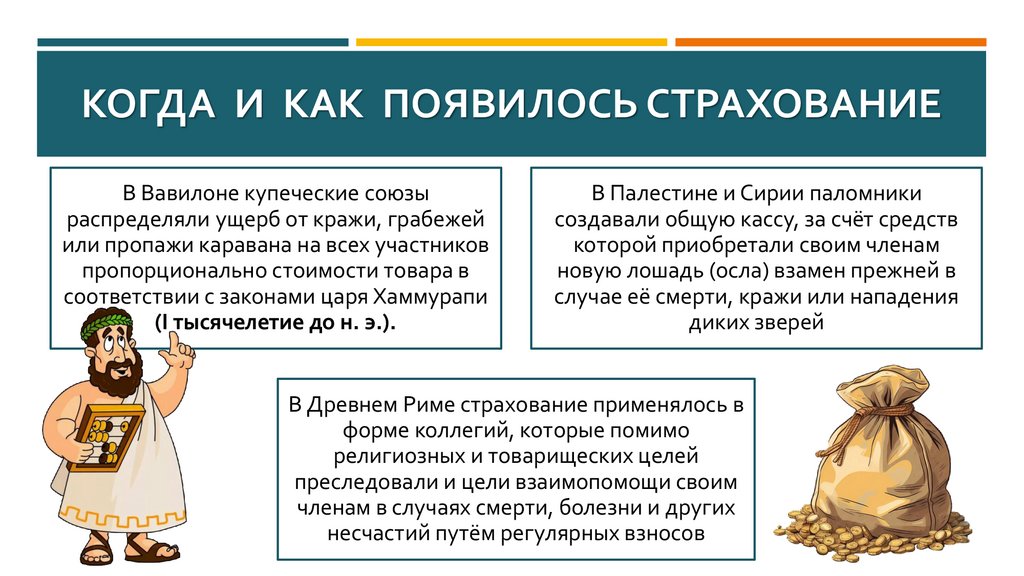 КОГДА И КАК ПОЯВИЛОСЬ СТРАХОВАНИЕ

В Вавилоне купеческие союзы распределяли ущерб от кражи, грабежей или пропажи каравана на всех участников пропорционально стоимости товара в соответствии с законами царя Хаммурапи (I тысячелетие до н. э.).

В Палестине и Сирии паломники создавали общую кассу, за счёт средств которой приобретали своим членам новую лошадь (осла) взамен прежней в случае её смерти, кражи или нападения диких зверей

В Древнем Риме страхование применялось в форме коллегий, которые помимо религиозных и товарищеских целей преследовали и цели взаимопомощи своим членам в случаях смерти, болезни и других несчастий путём регулярных взносов